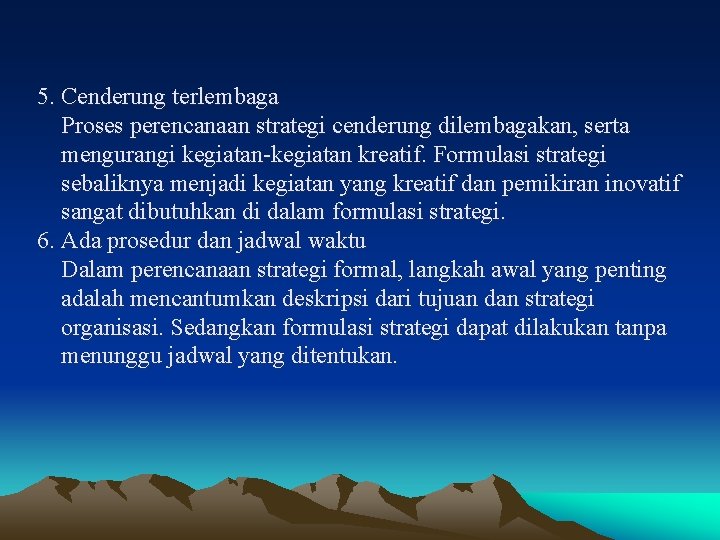 5. Cenderung terlembaga
Proses perencanaan strategi cenderung dilembagakan, serta mengurangi kegiatan-kegiatan kreatif. Formulasi strategi sebaliknya menjadi kegiatan yang kreatif dan pemikiran inovatif sangat dibutuhkan di dalam formulasi strategi.
6. Ada prosedur dan jadwal waktu
Dalam perencanaan strategi formal, langkah awal yang penting adalah mencantumkan deskripsi dari tujuan dan strategi organisasi. Sedangkan formulasi strategi dapat dilakukan tanpa menunggu jadwal yang ditentukan.